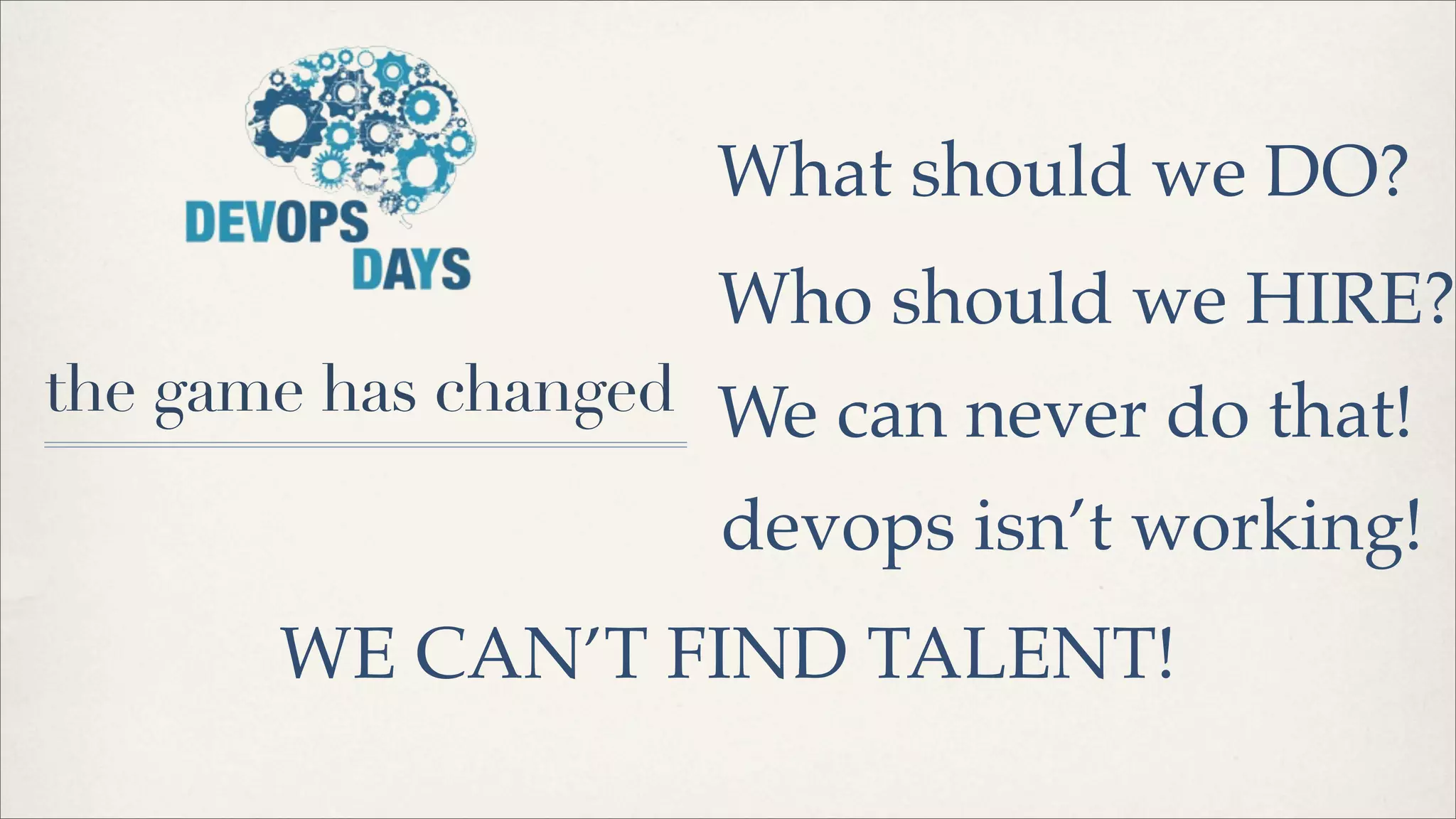 DEVOPS
DAYS

the game has changed

What should we DO?

Who should we HIRE?

We can never do that!

devops isn't working!

WE CAN'T FIND TALENT!